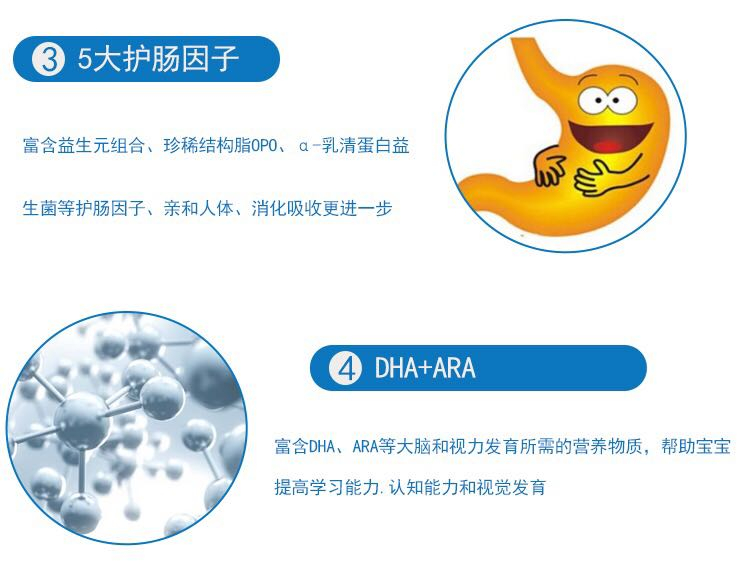 3 5大护肠因子

富含益生元组合、珍稀结构脂OPO、α-乳清蛋白益生菌等护肠因子、亲和人体、消化吸收更进一步

4 DHA+ARA

富含DHA、ARA等大脑和视力发育所需的营养物质，帮助宝宝提高学习能力.认知能力和视觉发育